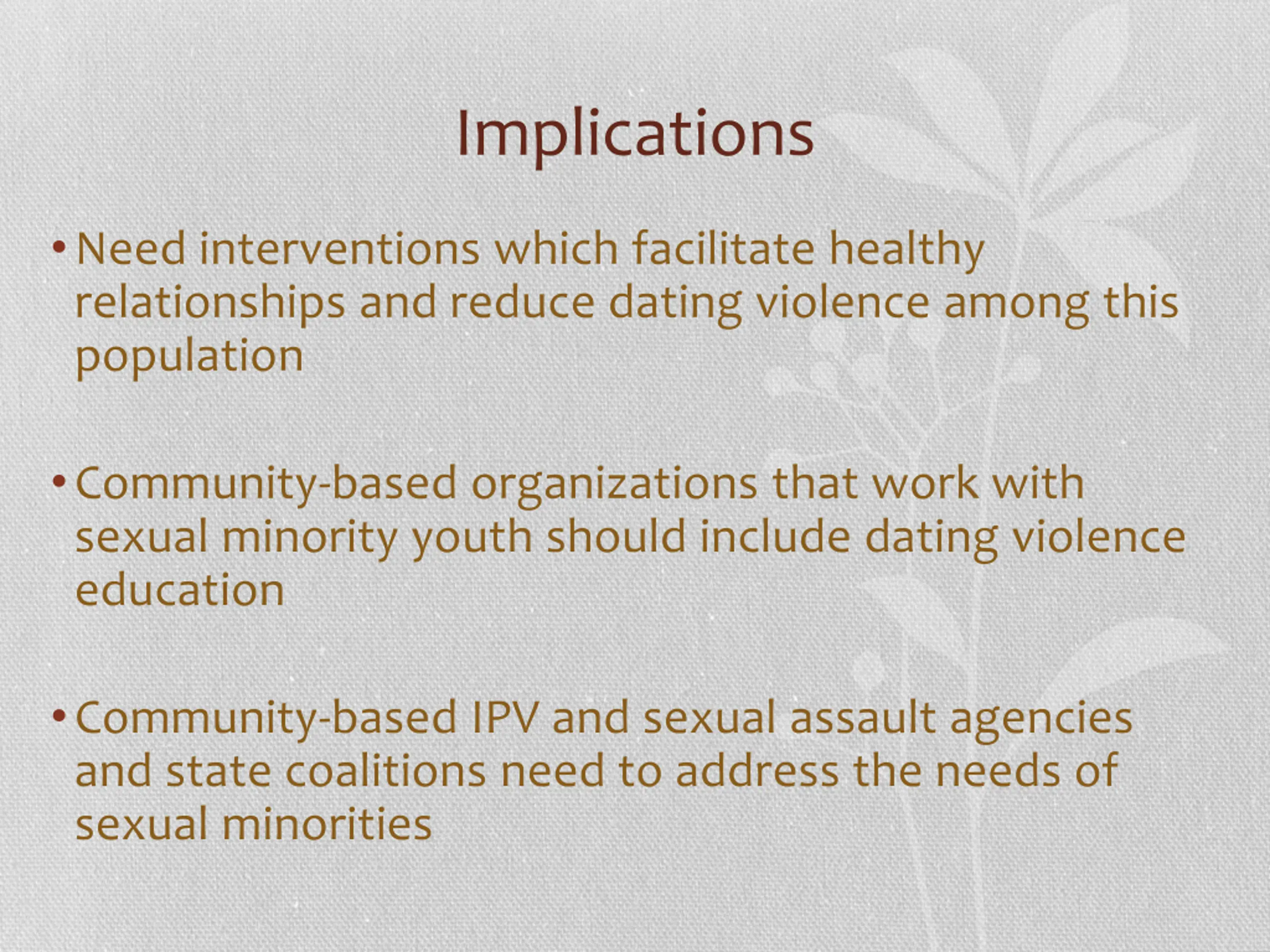 Implications

• Need interventions which facilitate healthy relationships and reduce dating violence among this population

• Community-based organizations that work with sexual minority youth should include dating violence education

• Community-based IPV and sexual assault agencies and state coalitions need to address the needs of sexual minorities